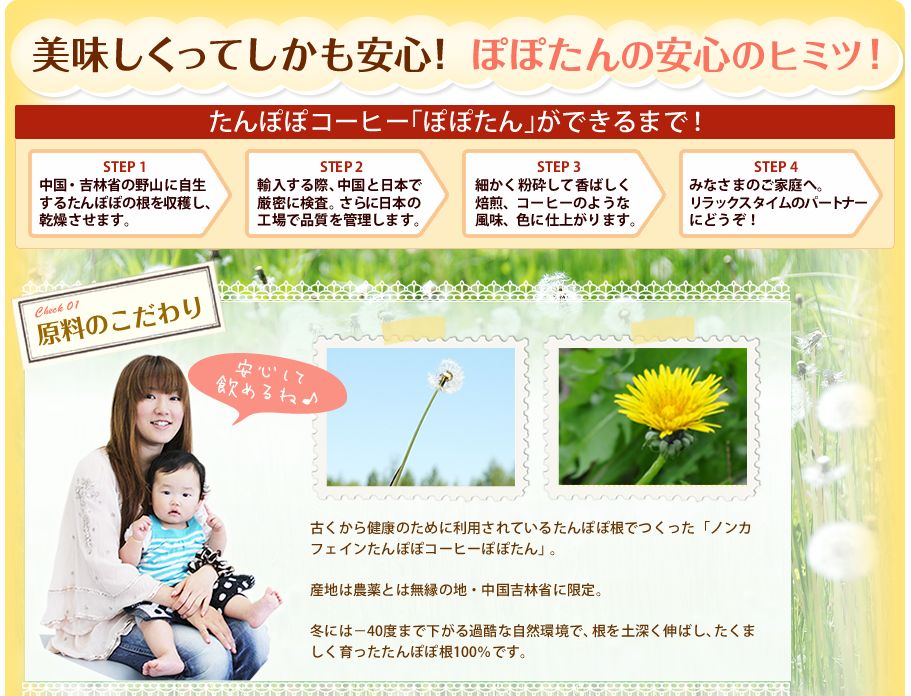 美味しくってしかも安心！ ぽぽたんの安心のヒミツ！

たんぽぽコーヒー「ぽぽたん」ができるまで！

STEP 1
中国・吉林省の野山に自生するたんぽぽの根を収穫し、乾燥させます。

STEP 2
輸入する際、中国と日本で厳密に検査。さらに日本の工場で品質を管理します。

STEP 3
細かく粉砕して香ばしく焙煎、コーヒーのような風味、色に仕上がります。

STEP 4
みなさまのご家庭へ。リラックスタイムのパートナーにどうぞ！

Check 01
原料のこだわり

安心して飲めるね♪

古くから健康のために利用されているたんぽぽ根でつくった「ノンカフェインたんぽぽコーヒーぽぽたん」。

産地は農薬とは無縁の地・中国吉林省に限定。

冬には－40度まで下がる過酷な自然環境で、根を土深く伸ばし、たくましく育ったたんぽぽ根100％です。